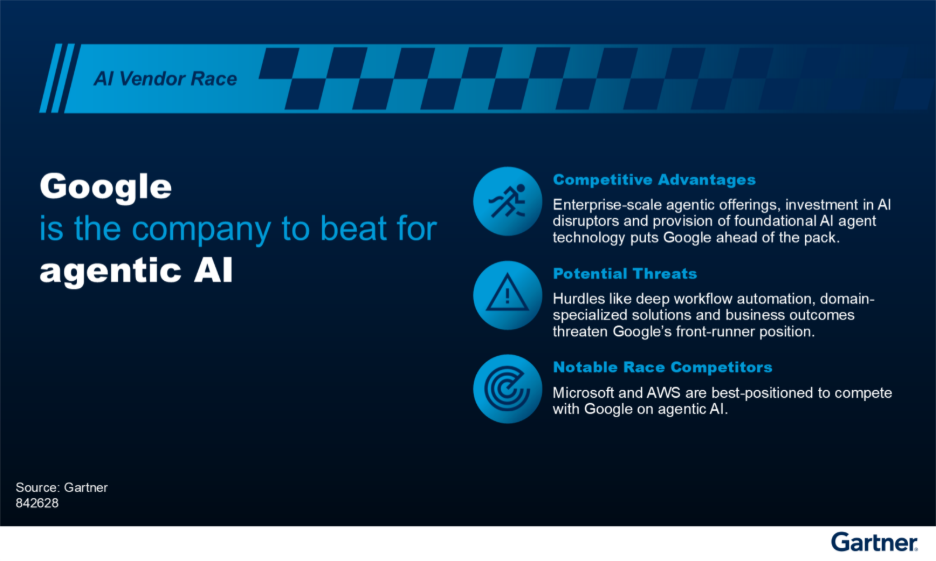 AI Vendor Race

Google
is the company to beat for
agentic AI

Competitive Advantages
Enterprise-scale agentic offerings, investment in AI disruptors and provision of foundational AI agent technology puts Google ahead of the pack.

Potential Threats
Hurdles like deep workflow automation, domain-specialized solutions and business outcomes threaten Google's front-runner position.

Notable Race Competitors
Microsoft and AWS are best-positioned to compete with Google on agentic AI.

Source: Gartner
842628

Gartner.